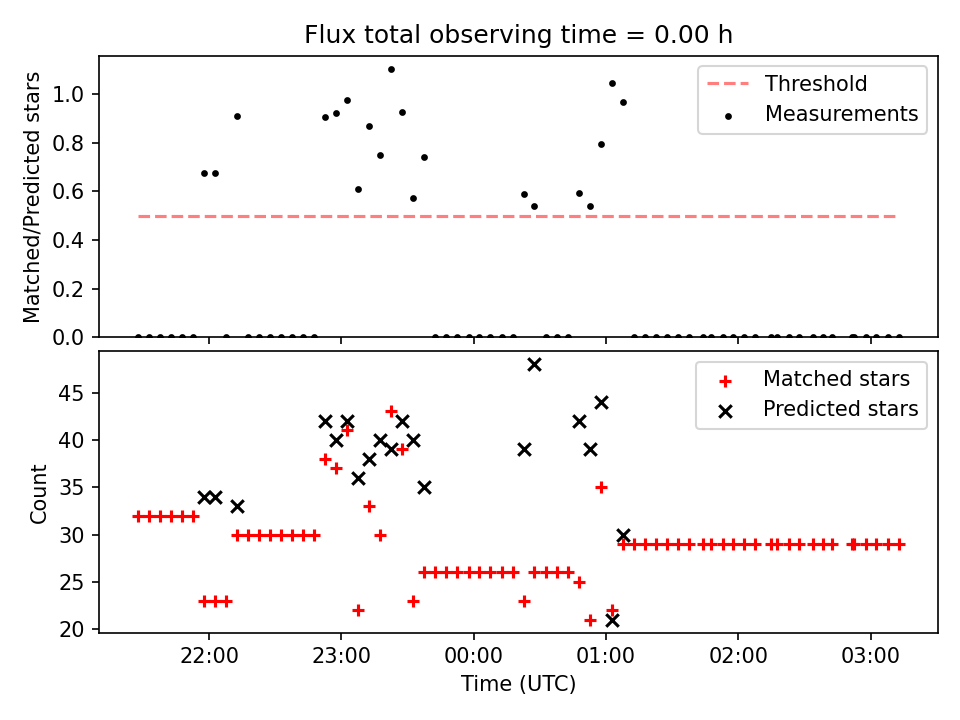 Flux total observing time = 0.00 h

Matched/Predicted stars

1.0
0.8
0.6
0.4
0.2
0.0

Threshold
Measurements

Count

45
40
35
30
25
20

Matched stars
Predicted stars

22:00
23:00
00:00
01:00
02:00
03:00

Time (UTC)